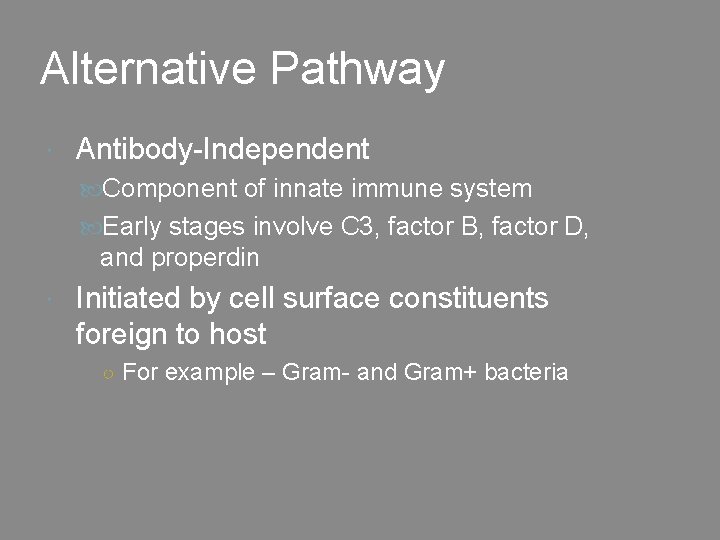 Alternative Pathway

Antibody-Independent

Component of innate immune system

Early stages involve C3, factor B, factor D, and properdin

Initiated by cell surface constituents foreign to host

For example – Gram- and Gram+ bacteria